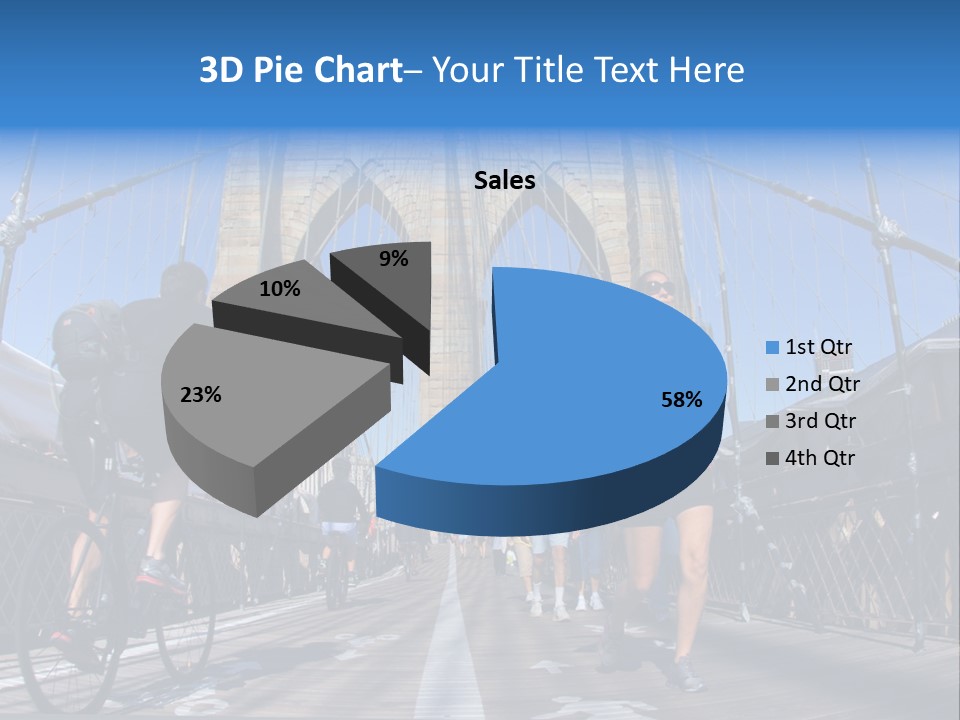 3D Pie Chart– Your Title Text Here

Sales

9%
10%
23%
58%

1st Qtr
2nd Qtr
3rd Qtr
4th Qtr